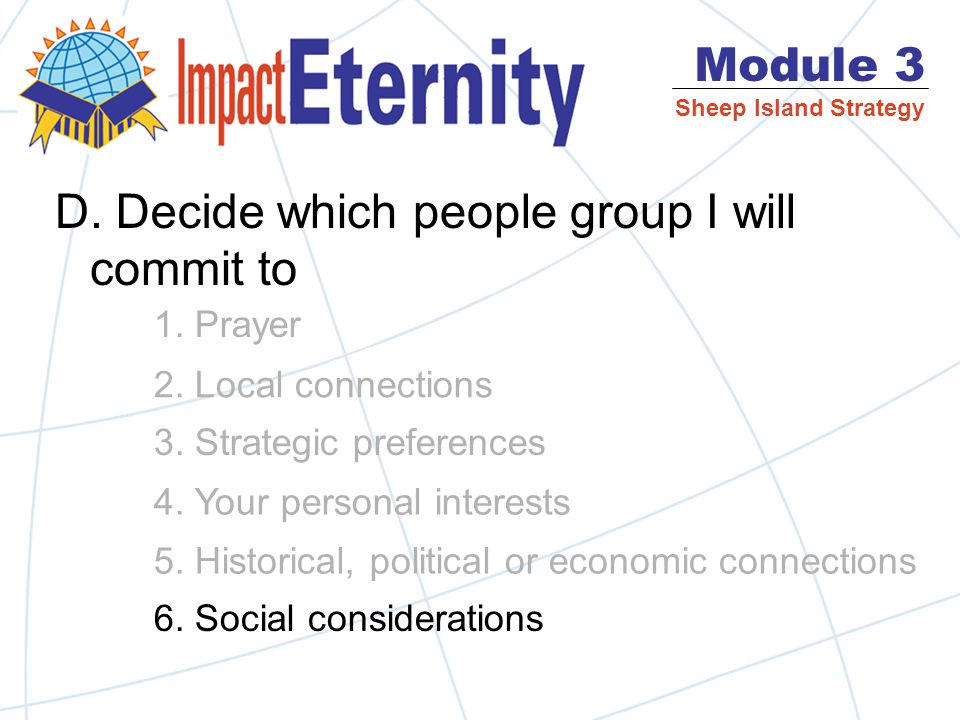 ImpactEternity

Module 3
Sheep Island Strategy

D. Decide which people group I will commit to

1. Prayer

2. Local connections

3. Strategic preferences

4. Your personal interests

5. Historical, political or economic connections

6. Social considerations